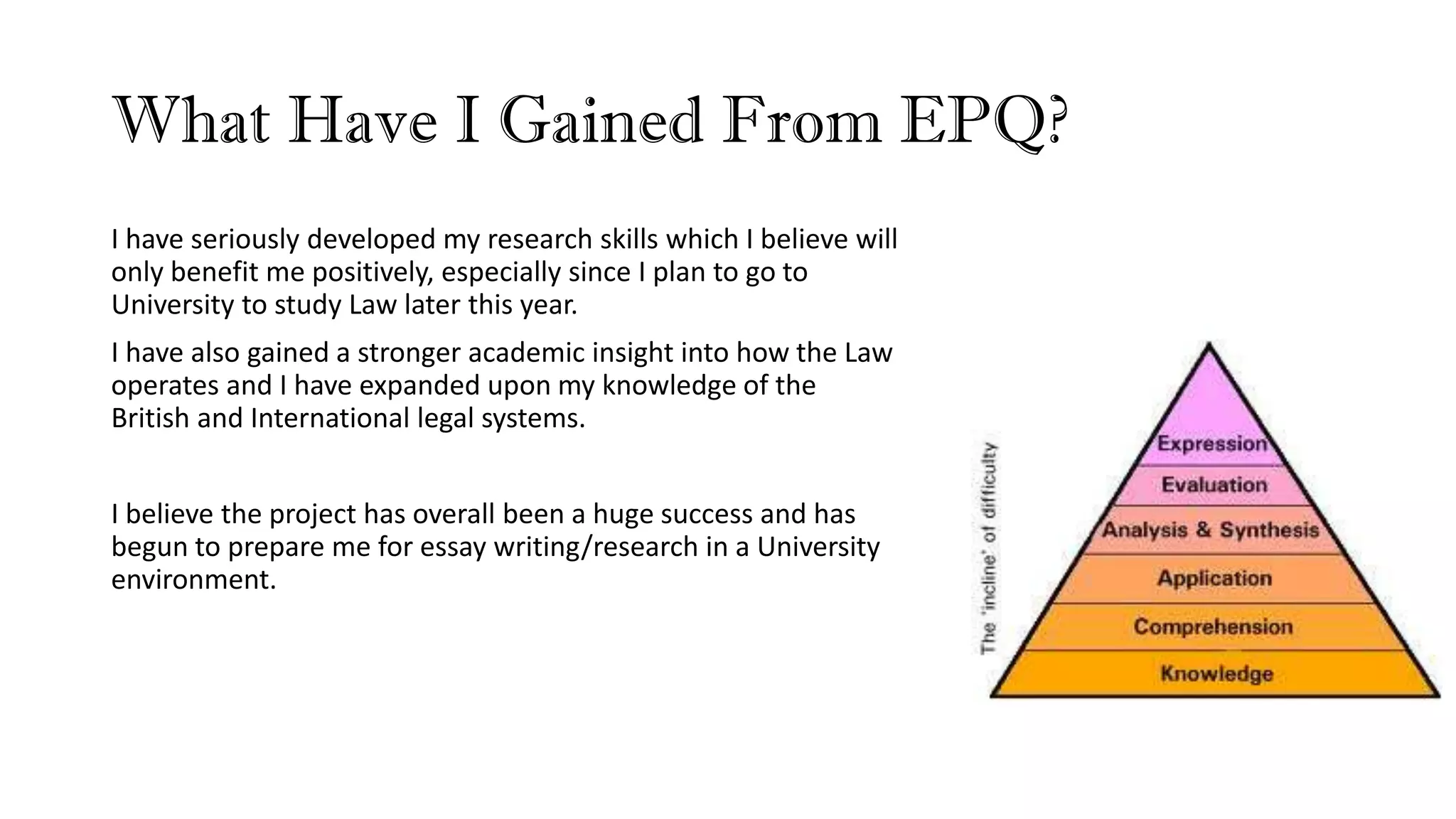 What Have I Gained From EPQ?

I have seriously developed my research skills which I believe will only benefit me positively, especially since I plan to go to University to study Law later this year.

I have also gained a stronger academic insight into how the Law operates and I have expanded upon my knowledge of the British and International legal systems.

I believe the project has overall been a huge success and has begun to prepare me for essay writing/research in a University environment.

The 'incline' of difficulty

Expression
Evaluation
Analysis & Synthesis
Application
Comprehension
Knowledge